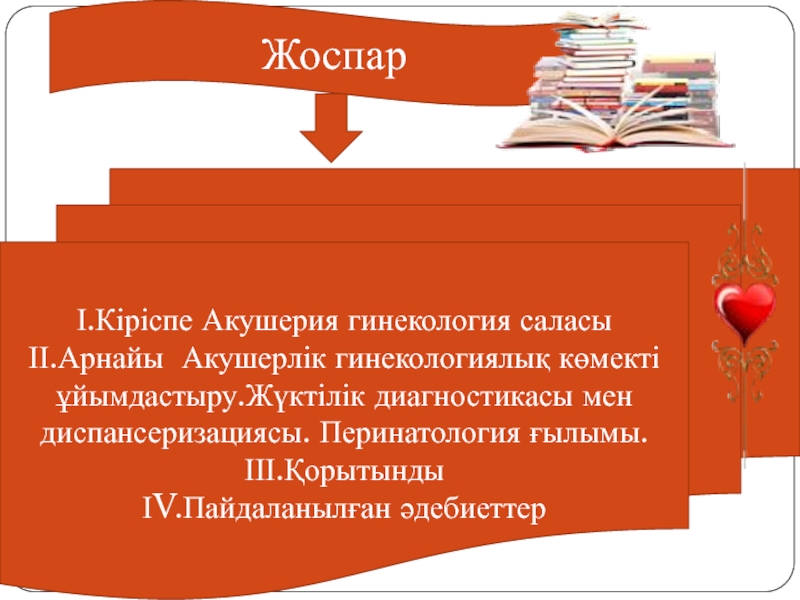 Жоспар

I.Кіріспе Акушерия гинекология саласы
II.Арнайы  Акушерлік гинекологиялық көмекті ұйымдастыру.Жүктілік диагностикасы мен диспансеризациясы. Перинатология ғылымы.
III.Қорытынды
IV.Пайдаланылған әдебиеттер